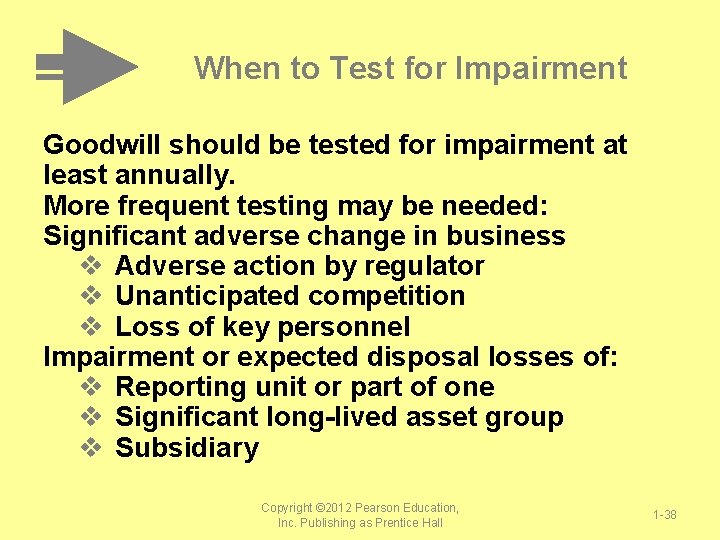 When to Test for Impairment

Goodwill should be tested for impairment at least annually.
More frequent testing may be needed:
Significant adverse change in business
❖ Adverse action by regulator
❖ Unanticipated competition
❖ Loss of key personnel
Impairment or expected disposal losses of:
❖ Reporting unit or part of one
❖ Significant long-lived asset group
❖ Subsidiary

Copyright ©2012 Pearson Education, Inc. Publishing as Prentice Hall

1-38